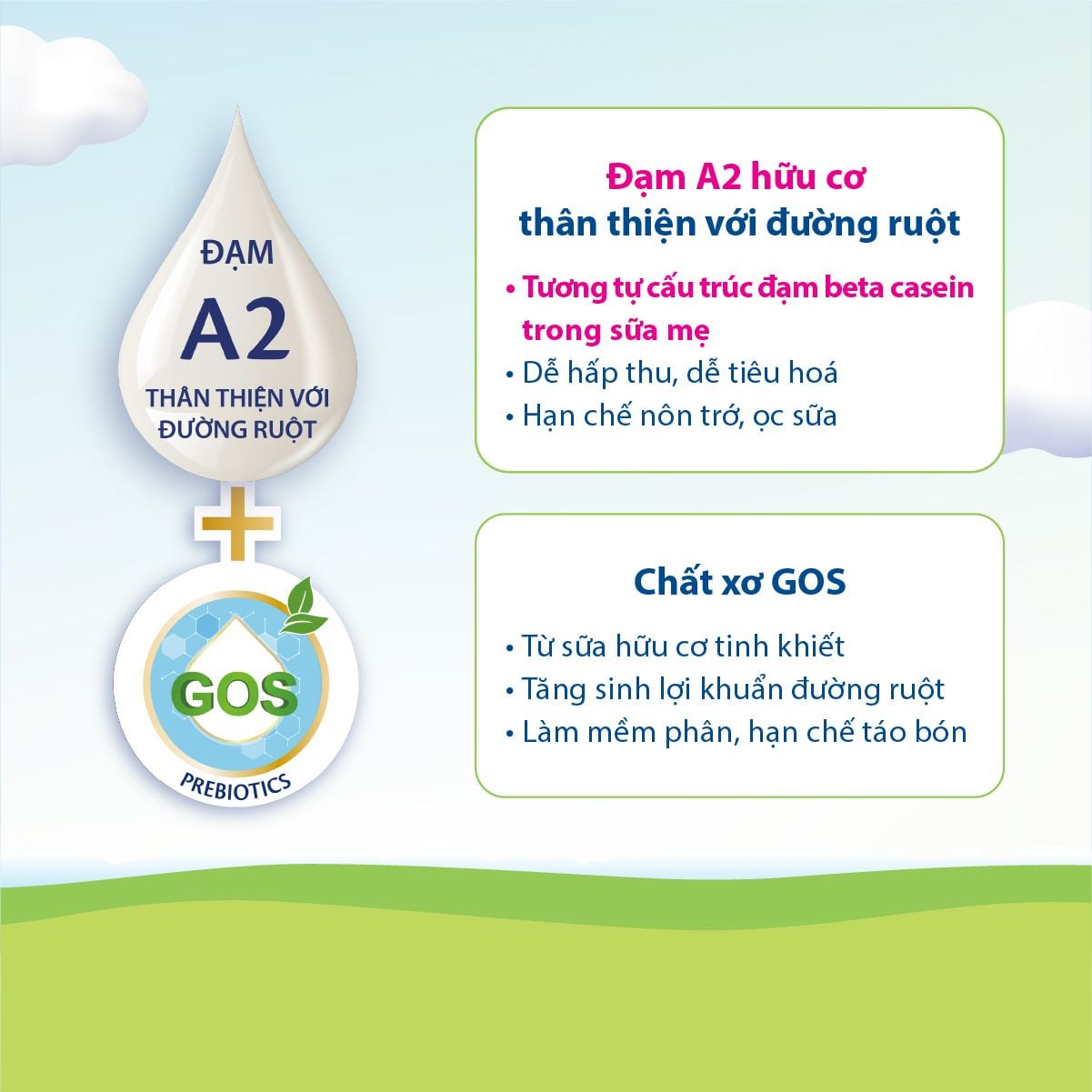 ĐẠM
A2
THÂN THIỆN VỚI ĐƯỜNG RUỘT

+

GOS
PREBIOTICS

Đạm A2 hữu cơ thân thiện với đường ruột

• Tương tự cấu trúc đạm beta casein trong sữa mẹ
• Dễ hấp thu, dễ tiêu hoá
• Hạn chế nôn trớ, ọc sữa

Chất xơ GOS

• Từ sữa hữu cơ tinh khiết
• Tăng sinh lợi khuẩn đường ruột
• Làm mềm phân, hạn chế táo bón